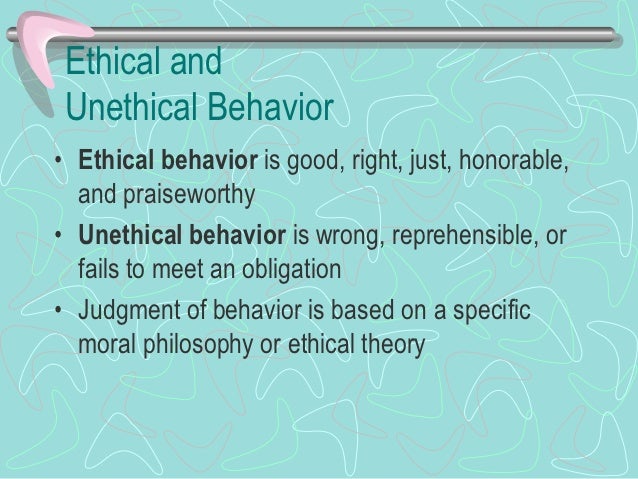 Ethical and
Unethical Behavior

• Ethical behavior is good, right, just, honorable, and praiseworthy
• Unethical behavior is wrong, reprehensible, or fails to meet an obligation
• Judgment of behavior is based on a specific moral philosophy or ethical theory